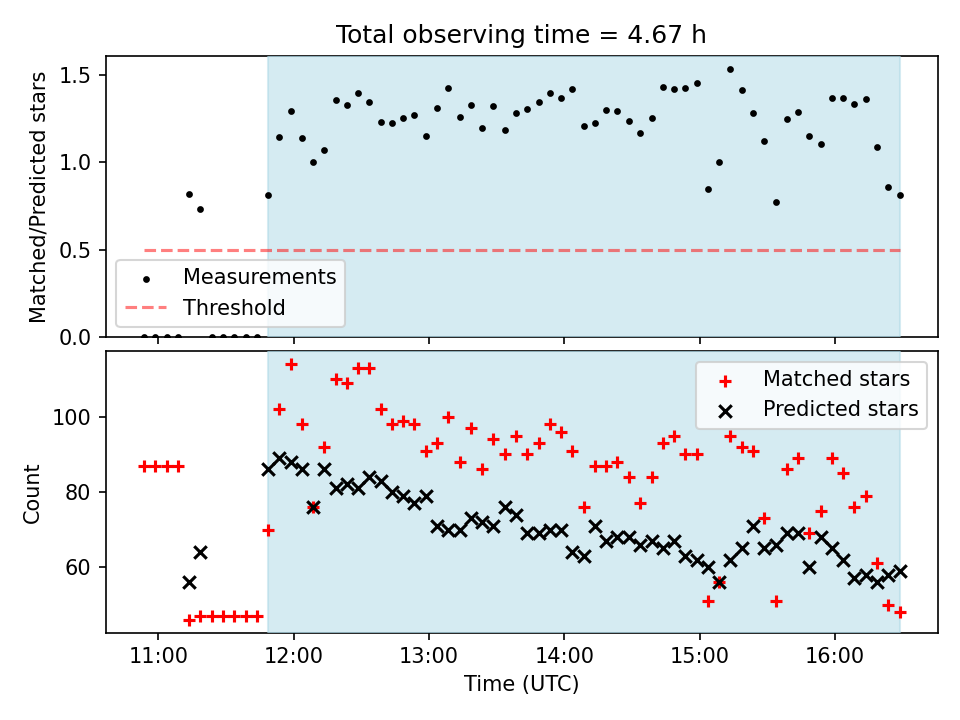 Total observing time = 4.67 h

Matched/Predicted stars

1.5
1.0
0.5
0.0

Measurements
Threshold

Count

100
80
60

Matched stars
Predicted stars

11:00
12:00
13:00
14:00
15:00
16:00

Time (UTC)